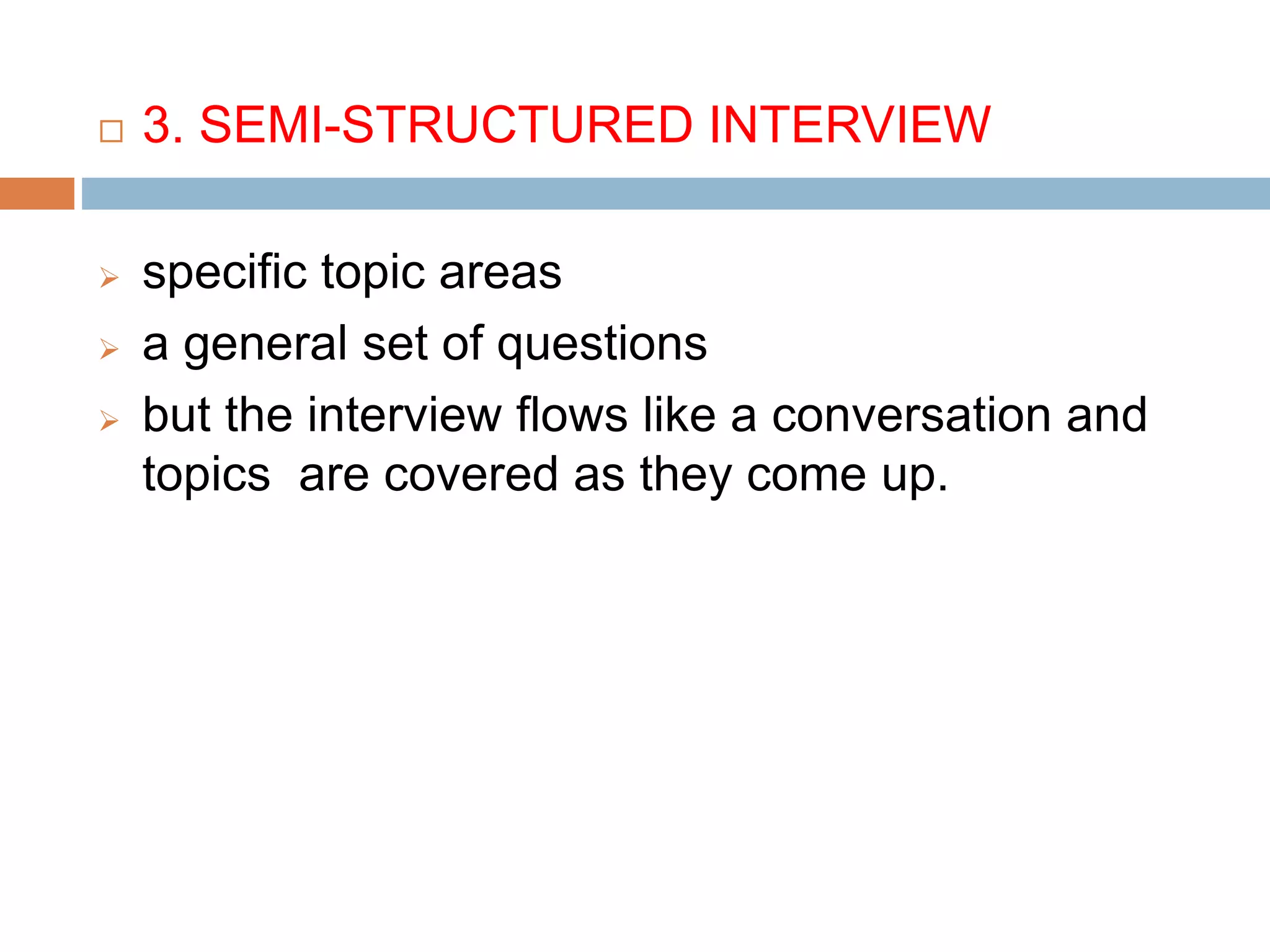 3. SEMI-STRUCTURED INTERVIEW

specific topic areas

a general set of questions

but the interview flows like a conversation and topics are covered as they come up.